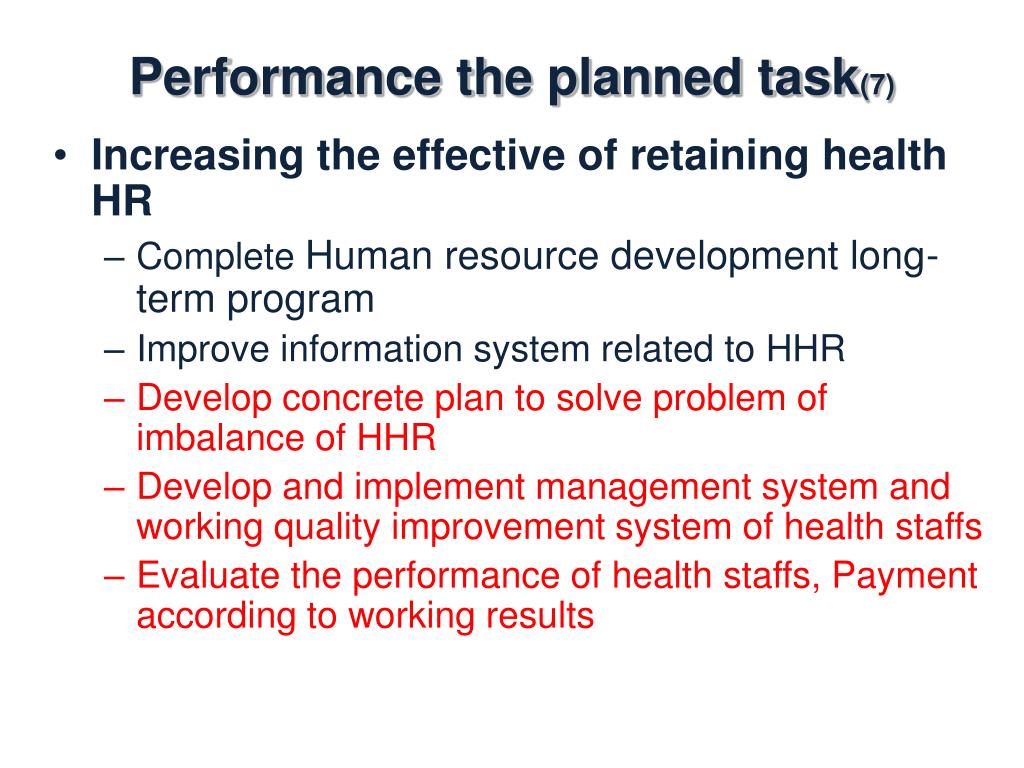 Performance the planned task(7)

• Increasing the effective of retaining health HR
– Complete Human resource development long-term program
– Improve information system related to HHR
– Develop concrete plan to solve problem of imbalance of HHR
– Develop and implement management system and working quality improvement system of health staffs
– Evaluate the performance of health staffs, Payment according to working results